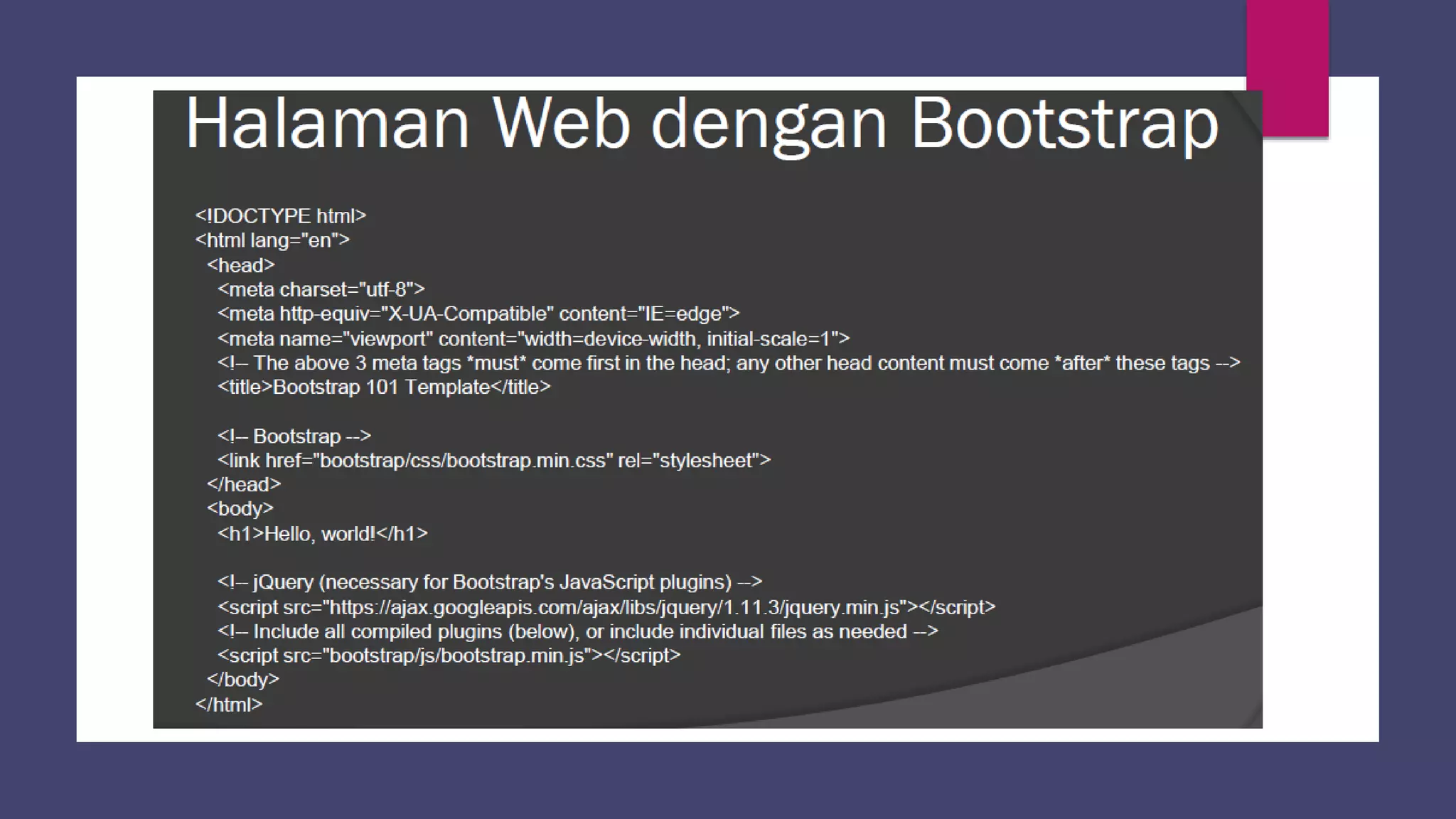 Halaman Web dengan Bootstrap

<!DOCTYPE html>
<html lang="en">
<head>
<meta charset="utf-8">
<meta http-equiv="X-UA-Compatible" content="IE=edge">
<meta name="viewport" content="width=device-width, initial-scale=1">
<!-- The above 3 meta tags *must* come first in the head; any other head content must come *after* these tags -->
<title>Bootstrap 101 Template</title>

<!-- Bootstrap -->
<link href="bootstrap/css/bootstrap.min.css" rel="stylesheet">
</head>
<body>
<h1>Hello, world!</h1>

<!-- jQuery (necessary for Bootstrap's JavaScript plugins) -->
<script src="https://ajax.googleapis.com/ajax/libs/jquery/1.11.3/jquery.min.js"></script>
<!-- Include all compiled plugins (below), or include individual files as needed -->
<script src="bootstrap/js/bootstrap.min.js"></script>
</body>
</html>